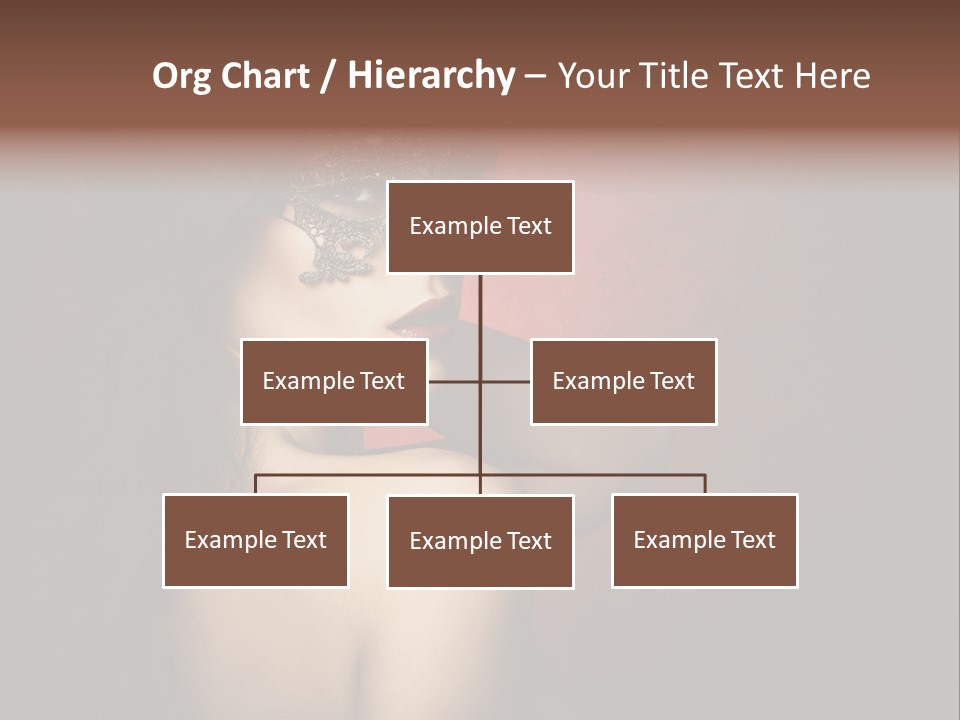 Org Chart / Hierarchy – Your Title Text Here

Example Text

Example Text

Example Text

Example Text

Example Text

Example Text